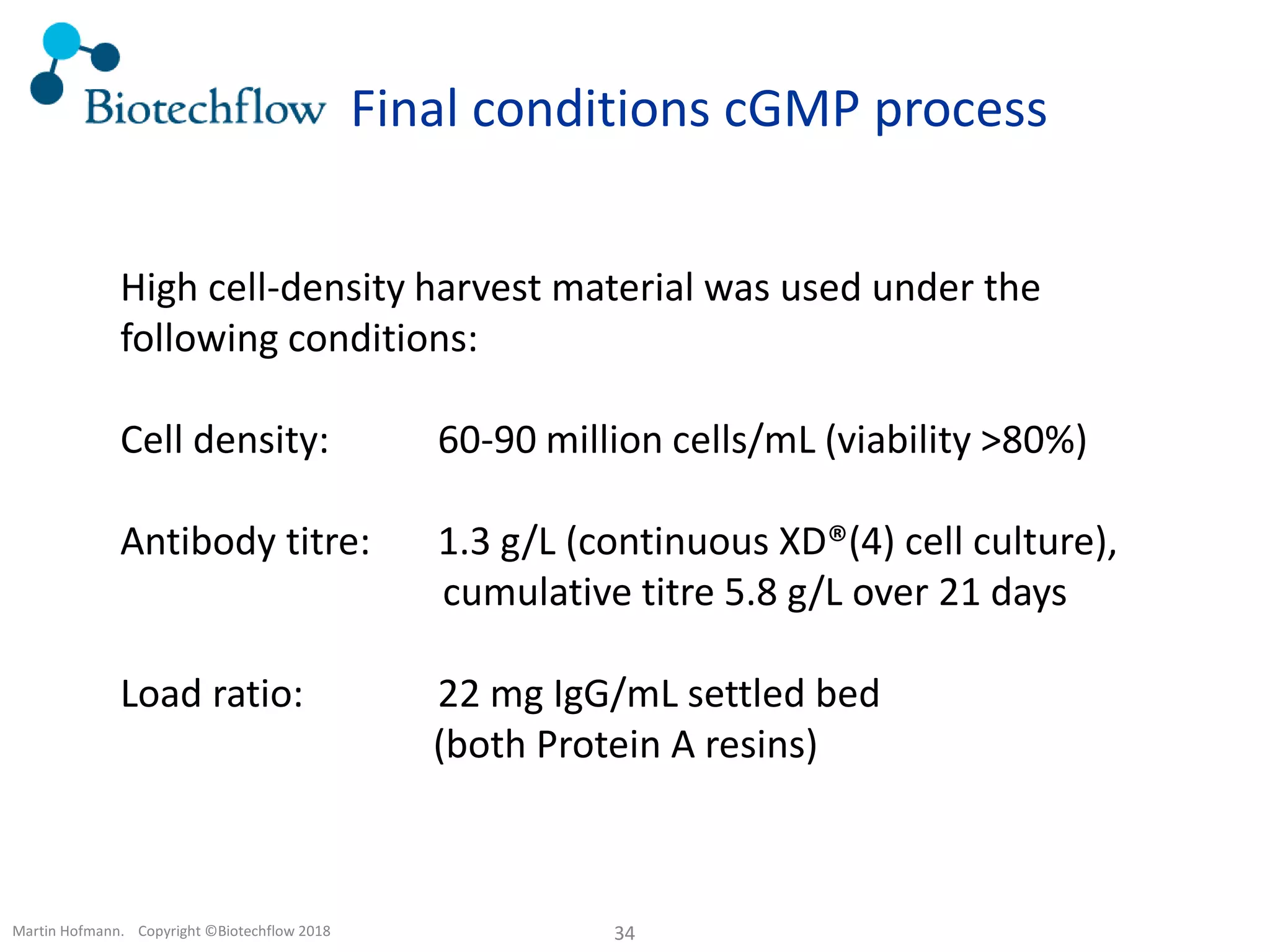 Biotechflow Final conditions cGMP process

High cell-density harvest material was used under the following conditions:

Cell density: 60-90 million cells/mL (viability >80%)

Antibody titre: 1.3 g/L (continuous XD®(4) cell culture), cumulative titre 5.8 g/L over 21 days

Load ratio: 22 mg IgG/mL settled bed (both Protein A resins)

Martin Hofmann. Copyright ©Biotechflow 2018

34